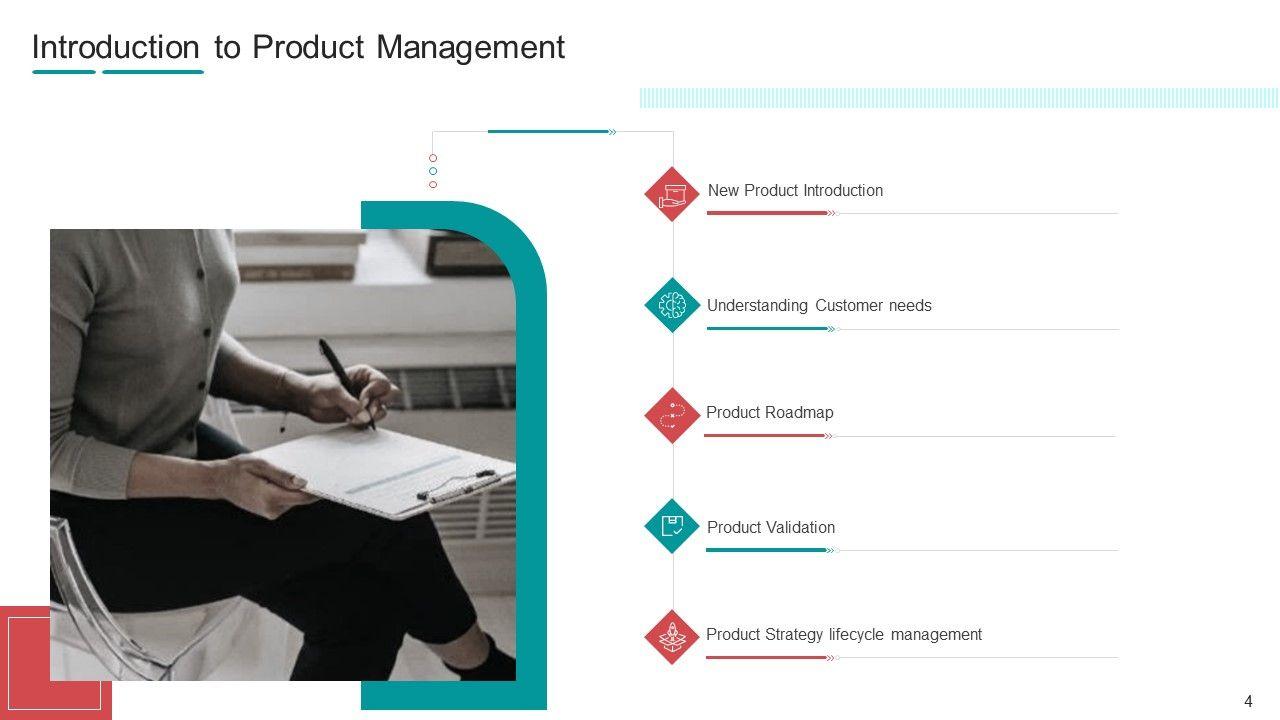 Introduction to Product Management

New Product Introduction

Understanding Customer needs

Product Roadmap

Product Validation

Product Strategy lifecycle management

4